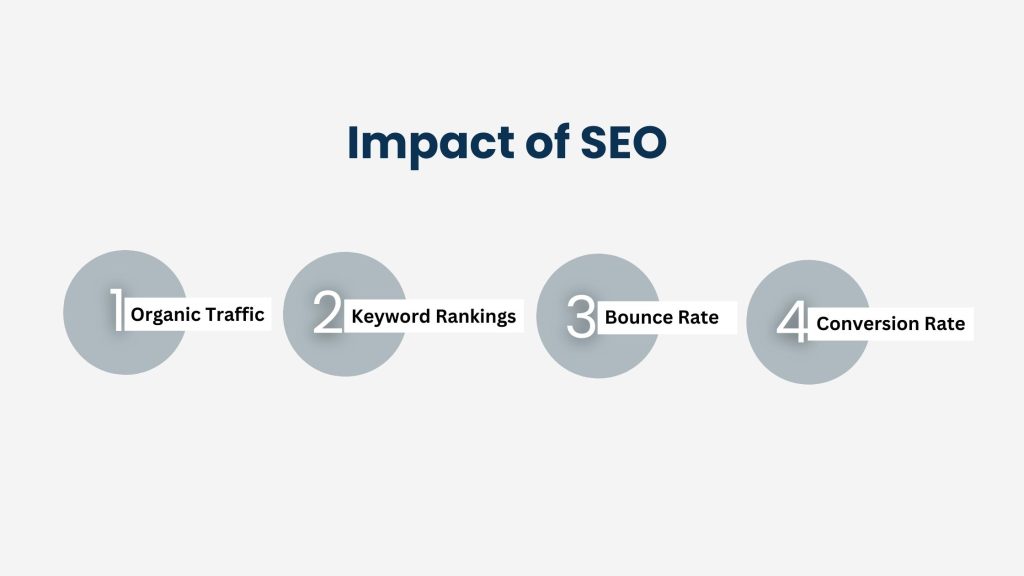 Impact of SEO

1 Organic Traffic

2 Keyword Rankings

3 Bounce Rate

4 Conversion Rate